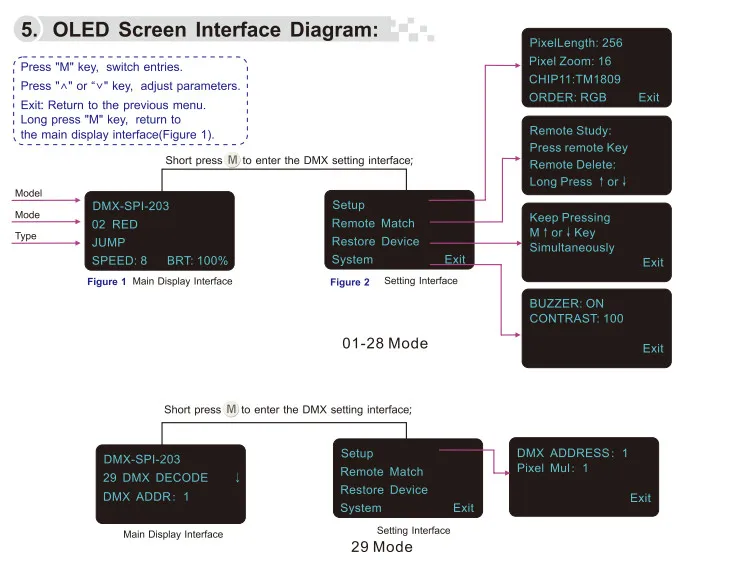 5. OLED Screen Interface Diagram:

Press "M" key, switch entries.
Press "∧" or "∨" key, adjust parameters.
Exit: Return to the previous menu.
Long press "M" key, return to the main display interface(Figure 1).

Short press M to enter the DMX setting interface;

Model
Mode
Type

DMX-SPI-203
02 RED
JUMP
SPEED: 8 BRT: 100%

Figure 1 Main Display Interface

Setup
Remote Match
Restore Device
System Exit

Figure 2 Setting Interface

PixelLength: 256
Pixel Zoom: 16
CHIP11:TM1809
ORDER: RGB Exit

Remote Study:
Press remote Key
Remote Delete:
Long Press ↑ or ↓

Keep Pressing
M ↑ or ↓ Key
Simultaneously
Exit

BUZZER: ON
CONTRAST: 100
Exit

01-28 Mode

Short press M to enter the DMX setting interface;

DMX-SPI-203
29 DMX DECODE ↓
DMX ADDR: 1

Main Display Interface

Setup
Remote Match
Restore Device
System Exit

Setting Interface

DMX ADDRESS: 1
Pixel Mul: 1
Exit

29 Mode